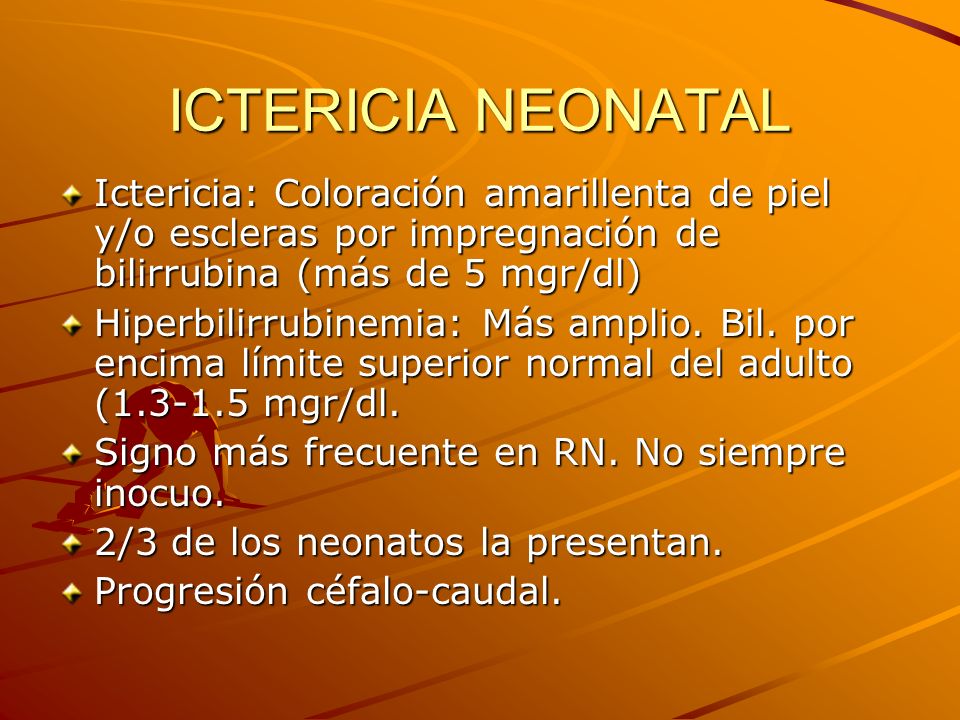 ICTERICIA NEONATAL

Ictericia: Coloración amarillenta de piel y/o escleras por impregnación de bilirrubina (más de 5 mgr/dl)

Hiperbilirrubinemia: Más amplio. Bil. por encima límite superior normal del adulto (1.3-1.5 mgr/dl.

Signo más frecuente en RN. No siempre inocuo.

2/3 de los neonatos la presentan.

Progresión céfalo-caudal.